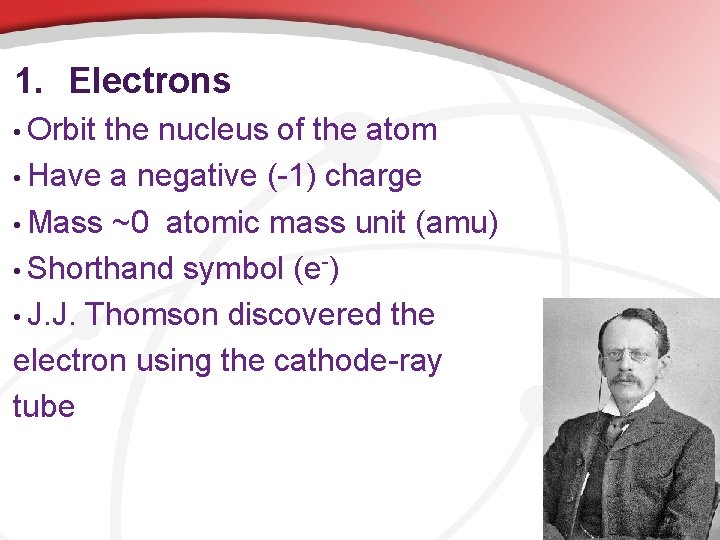 1. Electrons

• Orbit the nucleus of the atom

• Have a negative (-1) charge

• Mass ~0 atomic mass unit (amu)

• Shorthand symbol ($e^-$)

• J.J. Thomson discovered the electron using the cathode-ray tube